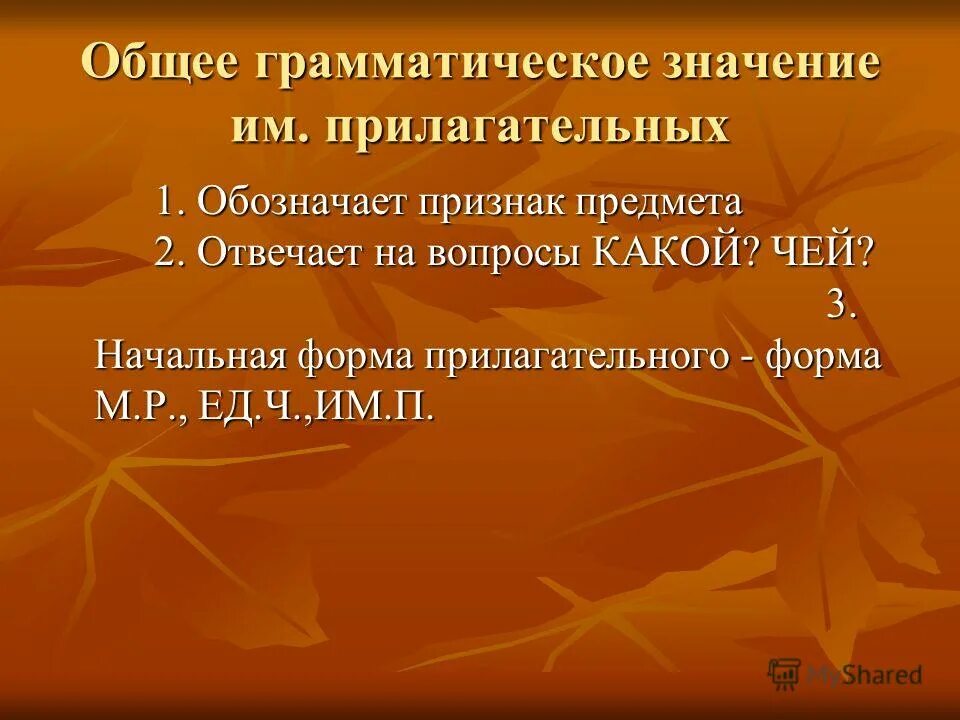 Общее грамматическое значение им. прилагательных

1. Обозначает признак предмета
2. Отвечает на вопросы КАКОЙ? ЧЕЙ?
3. Начальная форма прилагательного - форма М.Р., ЕД.Ч.,ИМ.П.

MyShared